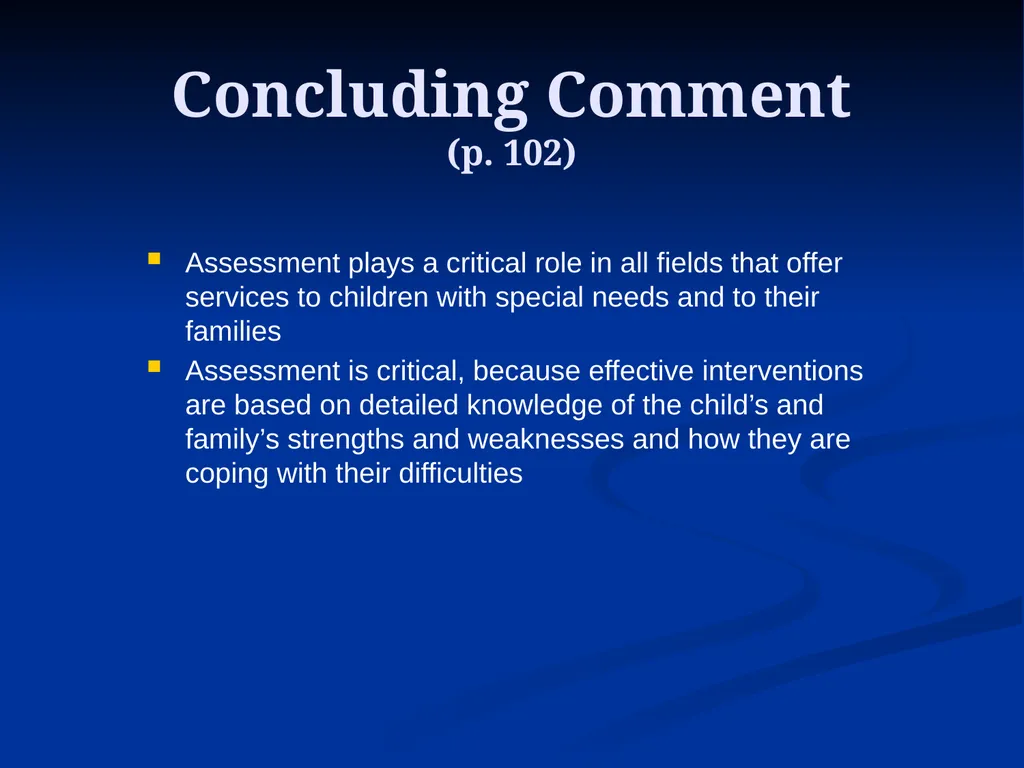 Concluding Comment
(p. 102)

- Assessment plays a critical role in all fields that offer services to children with special needs and to their families
- Assessment is critical, because effective interventions are based on detailed knowledge of the child’s and family’s strengths and weaknesses and how they are coping with their difficulties